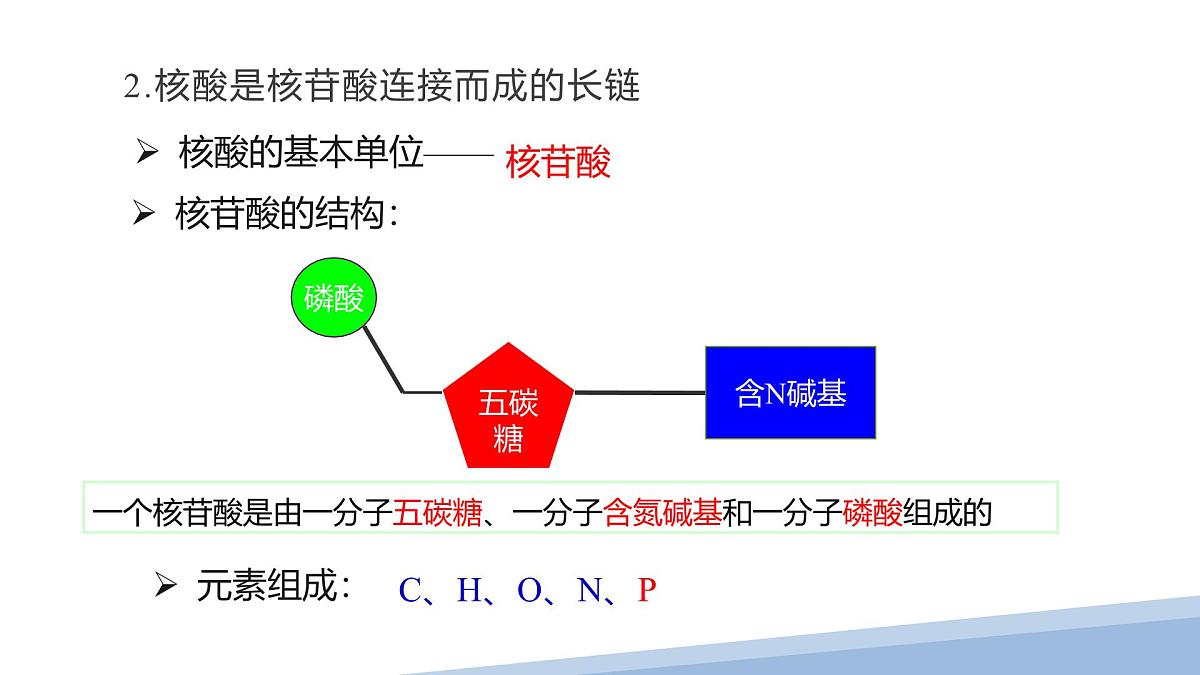 2.核酸是核苷酸连接而成的长链

➢ 核酸的基本单位—— 核苷酸

➢ 核苷酸的结构:

磷酸

五碳糖

含N碱基

一个核苷酸是由一分子五碳糖、一分子含氮碱基和一分子磷酸组成的

➢ 元素组成: C、H、O、N、P